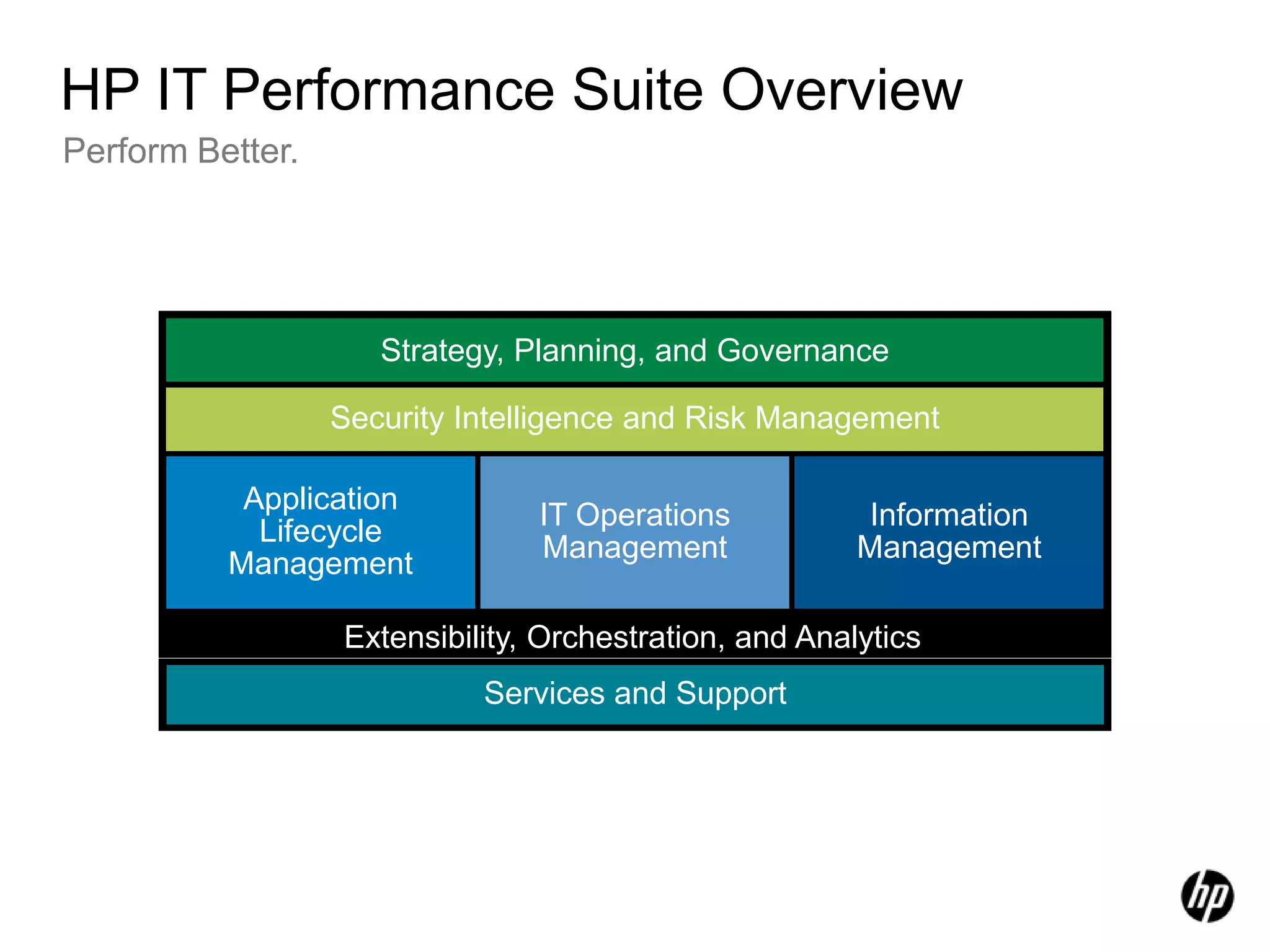 HP IT Performance Suite Overview
Perform Better.

Strategy, Planning, and Governance

Security Intelligence and Risk Management

Application Lifecycle Management

IT Operations Management

Information Management

Extensibility, Orchestration, and Analytics

Services and Support

hp